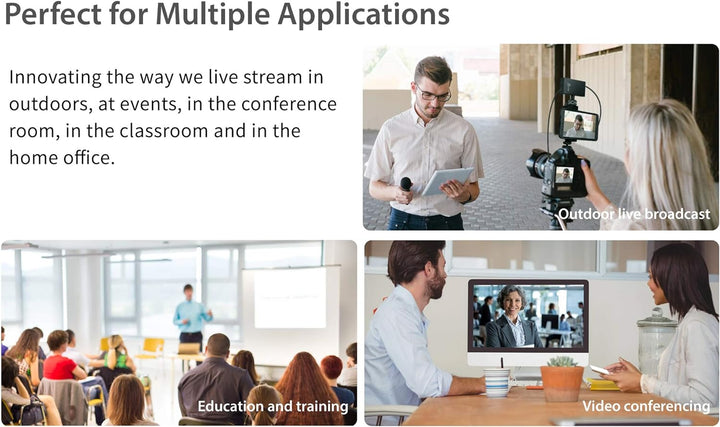 Perfect for Multiple Applications

Innovating the way we live stream in outdoors, at events, in the conference room, in the classroom and in the home office.

Outdoor live broadcast

Education and training

Video conferencing